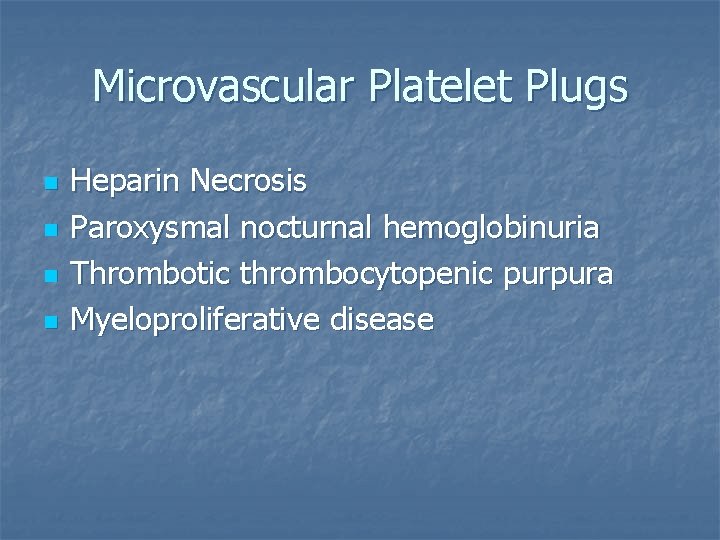 Microvascular Platelet Plugs

- Heparin Necrosis
- Paroxysmal nocturnal hemoglobinuria
- Thrombotic thrombocytopenic purpura
- Myeloproliferative disease